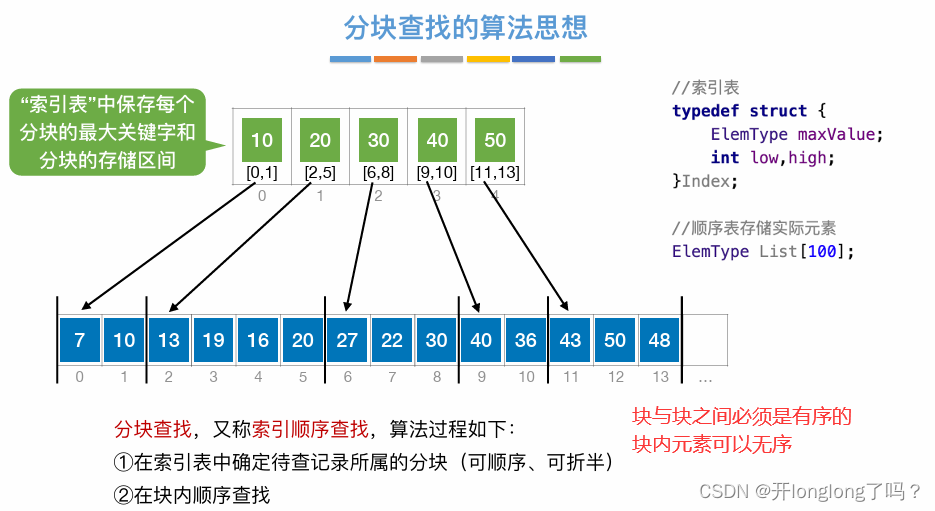 分块查找的算法思想

“索引表”中保存每个分块的最大关键字和分块的存储区间

| 10 | 20 | 30 | 40 | 50 |
|---|---|---|---|---|
| [0,1] | [2,5] | [6,8] | [9,10] | [11,13] |
| 0 | 1 | 2 | 3 | 4 |

//索引表
typedef struct {
    ElemType maxValue;
    int low,high;
}Index;

//顺序表存储实际元素
ElemType List[100];

| 7 | 10 | 13 | 19 | 16 | 20 | 27 | 22 | 30 | 40 | 36 | 43 | 50 | 48 | |
|---|---|---|---|---|---|---|---|---|---|---|---|---|---|---|
| 0 | 1 | 2 | 3 | 4 | 5 | 6 | 7 | 8 | 9 | 10 | 11 | 12 | 13 | ... |

分块查找，又称索引顺序查找，算法过程如下：
①在索引表中确定待查记录所属的分块（可顺序、可折半）
②在块内顺序查找

块与块之间必须是有序的
块内元素可以无序

CSDN @开longlong了吗？